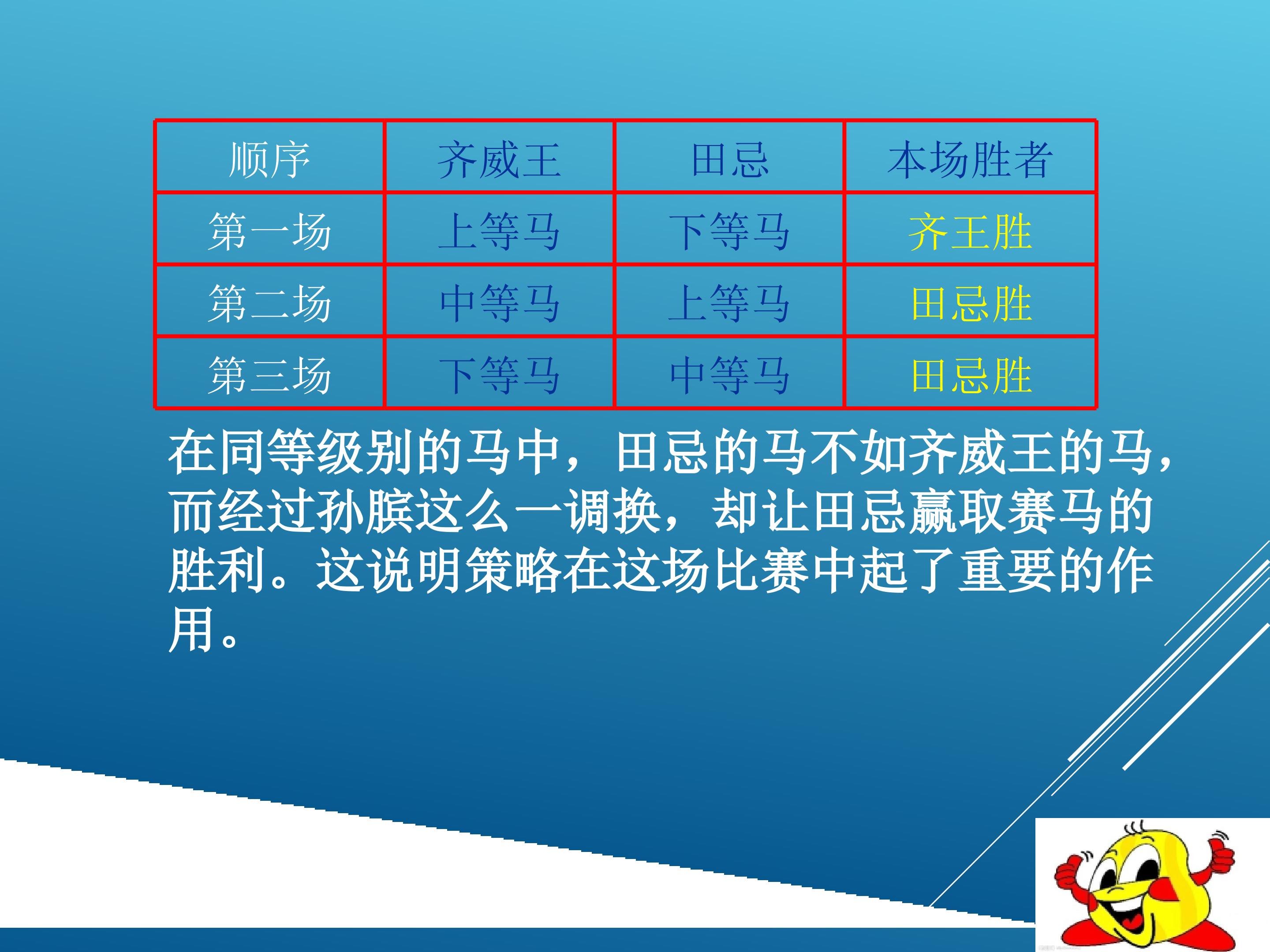 | 顺序 | 齐威王 | 田忌 | 本场胜者 |
|---|---|---|---|
| 第一场 | 上等马 | 下等马 | 齐王胜 |
| 第二场 | 中等马 | 上等马 | 田忌胜 |
| 第三场 | 下等马 | 中等马 | 田忌胜 |

在同等级别的马中，田忌的马不如齐威王的马，而经过孙膑这么一调换，却让田忌赢取赛马的胜利。这说明策略在这场比赛中起了重要的作用。